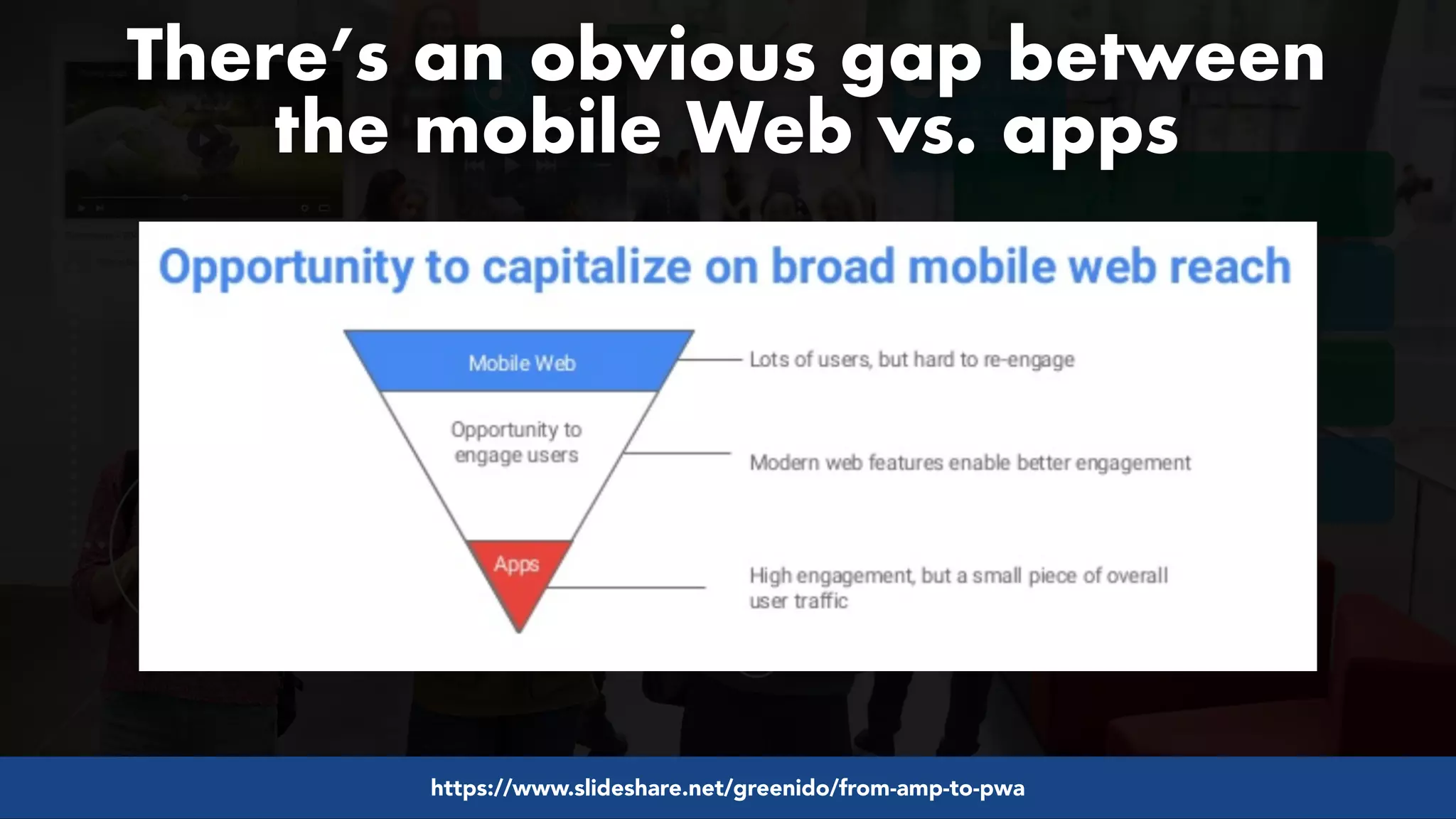 There's an obvious gap between the mobile Web vs. apps

Opportunity to capitalize on broad mobile web reach

Mobile Web

Opportunity to engage users

Apps

Lots of users, but hard to re-engage

Modern web features enable better engagement

High engagement, but a small piece of overall user traffic

https://www.slideshare.net/greenido/from-amp-to-pwa